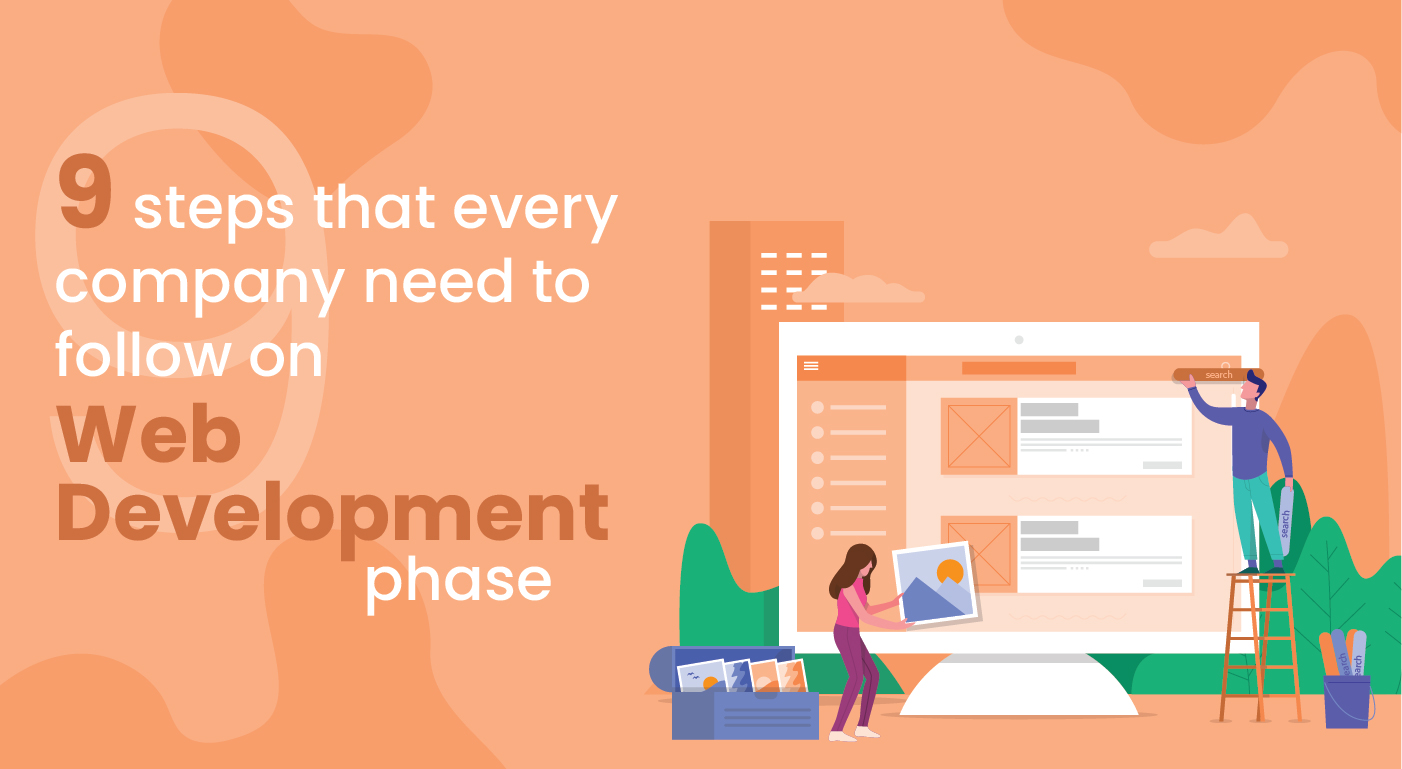 9 steps that every company need to follow on Web Development phase

search

search

search

search